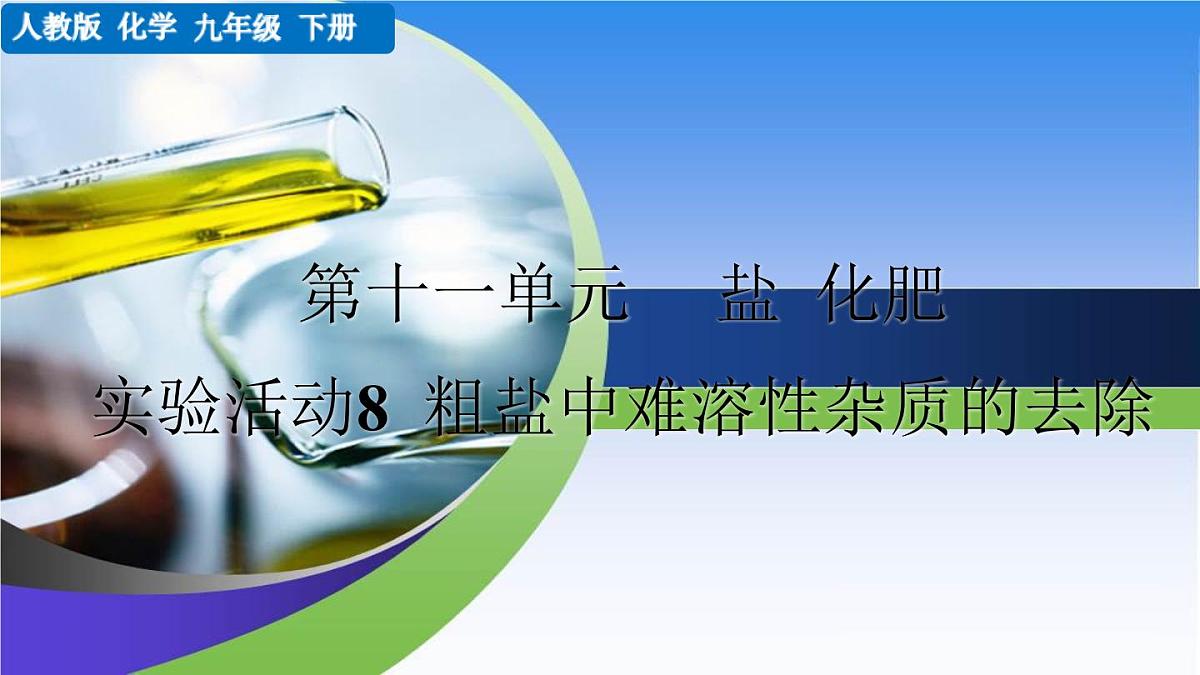 人教版 化学 九年级 下册

第十一单元 盐 化肥

实验活动8 粗盐中难溶性杂质的去除